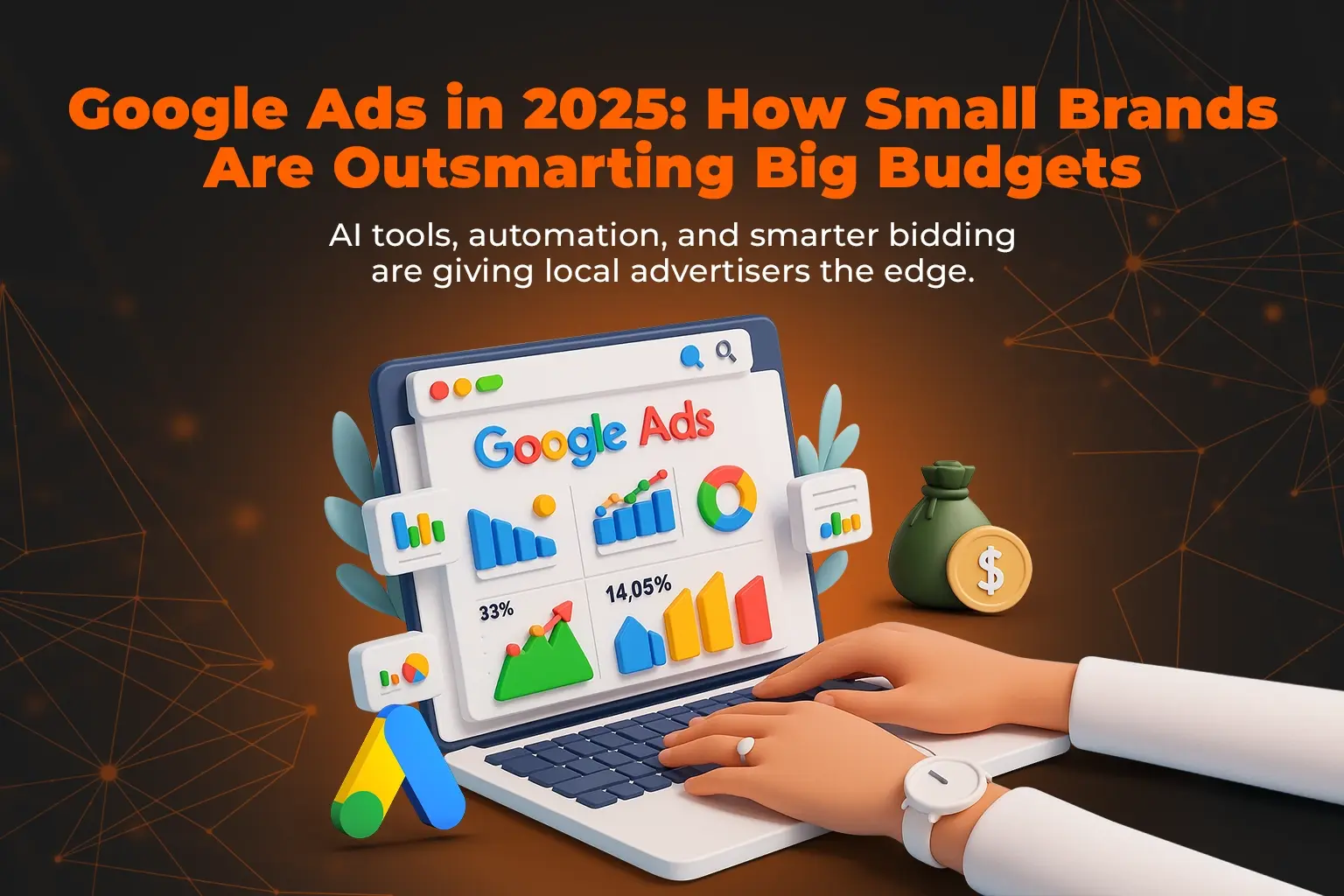 Google Ads in 2025: How Small Brands Are Outsmarting Big Budgets

AI tools, automation, and smarter bidding are giving local advertisers the edge.

Google Ads

33%

14,05%

$